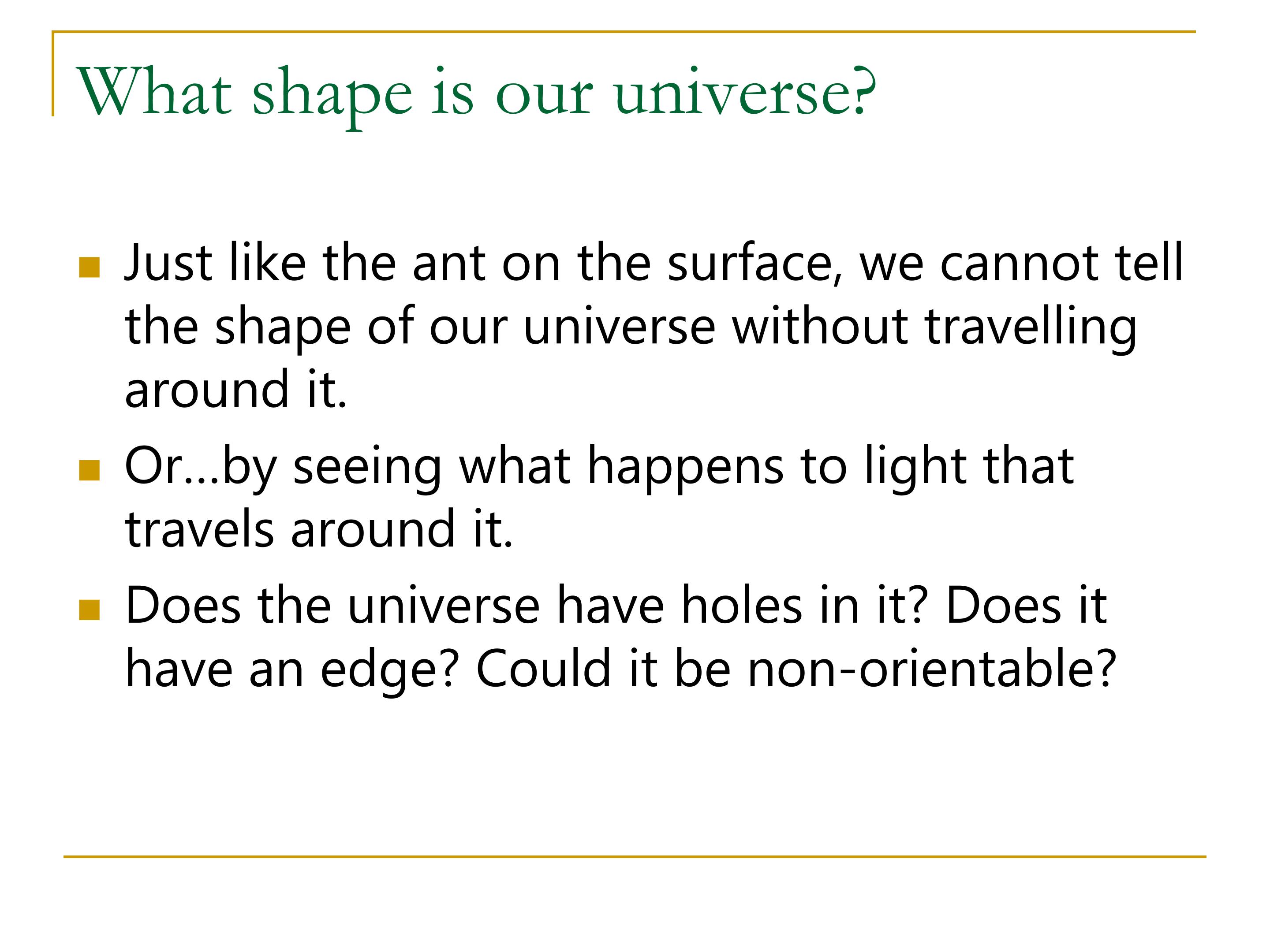 What shape is our universe?

- Just like the ant on the surface, we cannot tell the shape of our universe without travelling around it.
- Or…by seeing what happens to light that travels around it.
- Does the universe have holes in it? Does it have an edge? Could it be non-orientable?